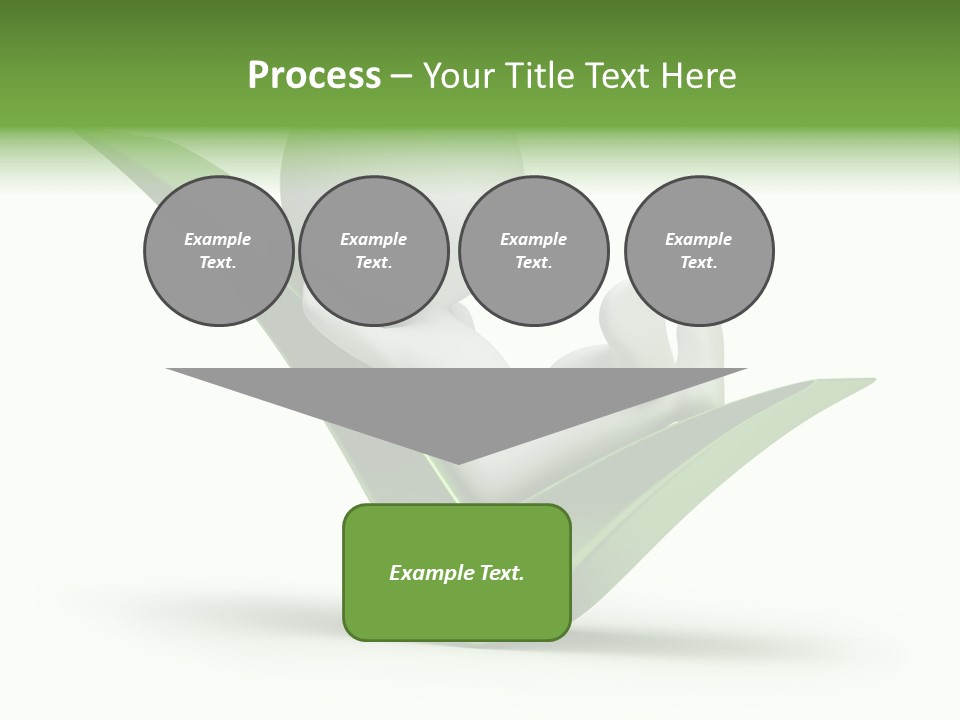 Process – Your Title Text Here

Example Text.

Example Text.

Example Text.

Example Text.

Example Text.